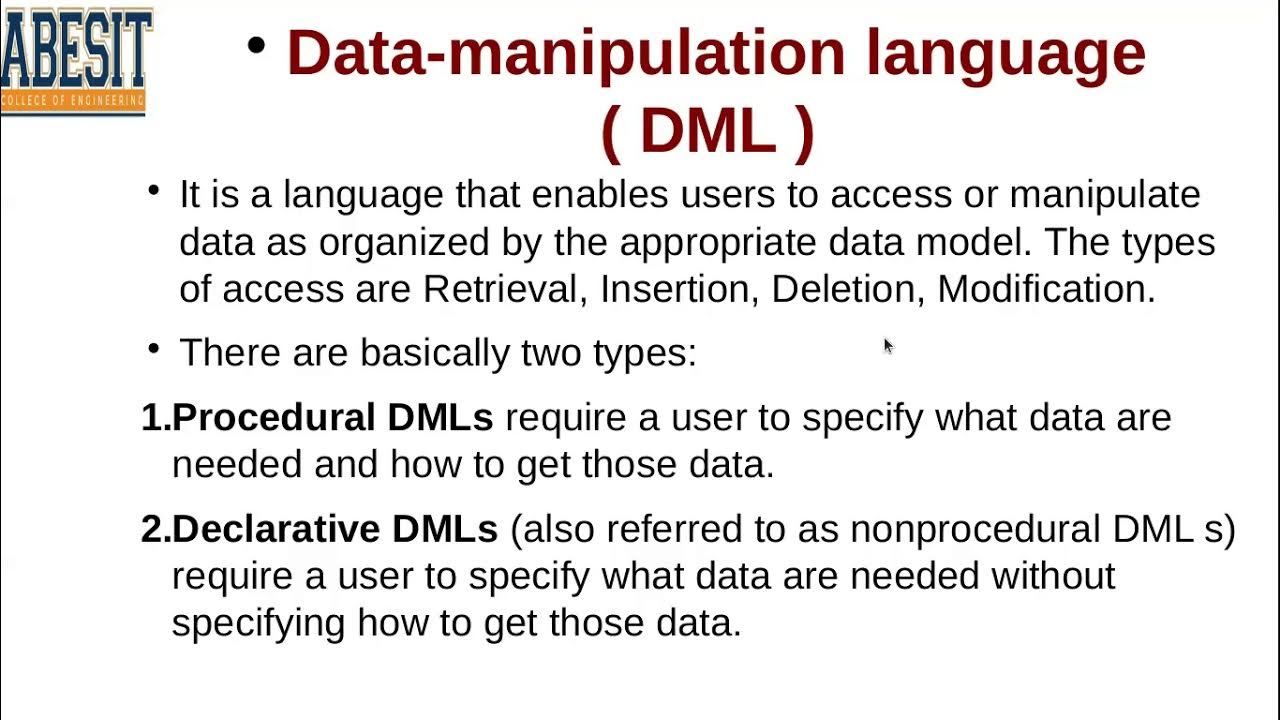 ABESIT
COLLEGE OF ENGINEERING

• Data-manipulation language ( DML )

• It is a language that enables users to access or manipulate data as organized by the appropriate data model. The types of access are Retrieval, Insertion, Deletion, Modification.

• There are basically two types:

1.Procedural DMLs require a user to specify what data are needed and how to get those data.

2.Declarative DMLs (also referred to as nonprocedural DML s) require a user to specify what data are needed without specifying how to get those data.